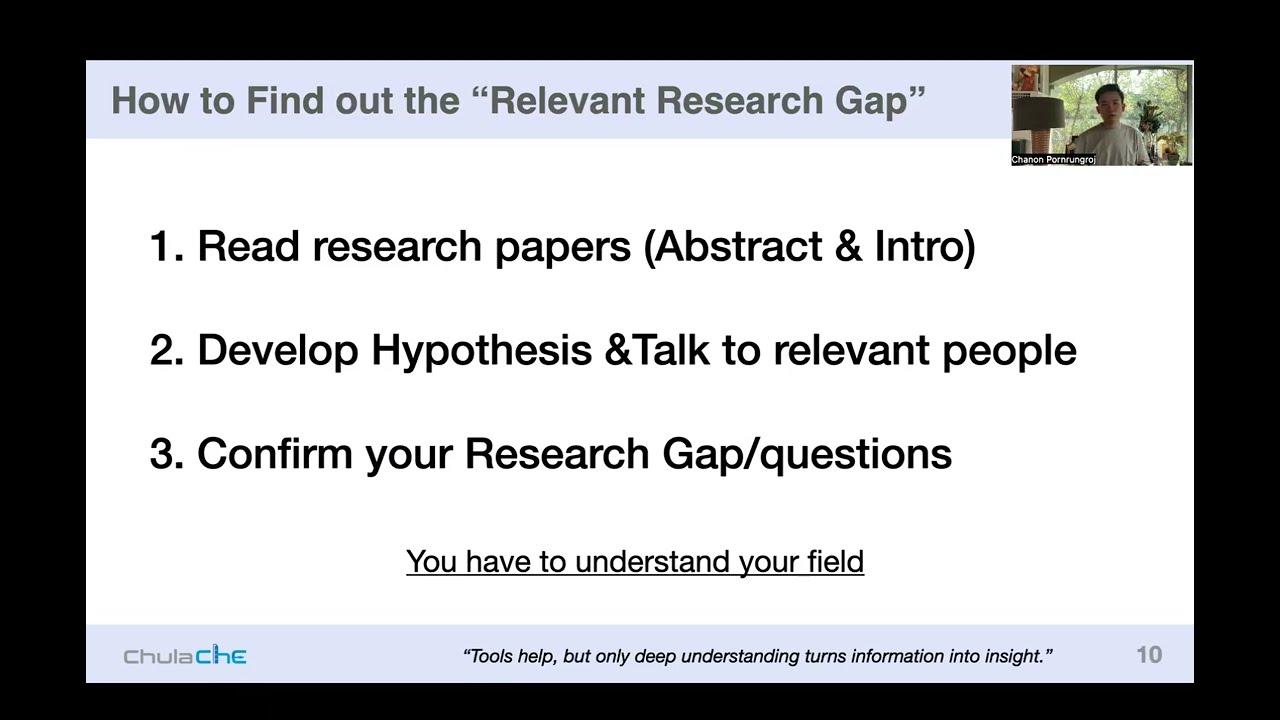 How to Find out the “Relevant Research Gap”

Chanon Pornrungroj

1. Read research papers (Abstract & Intro)

2. Develop Hypothesis &Talk to relevant people

3. Confirm your Research Gap/questions

You have to understand your field

ChulaChE

“Tools help, but only deep understanding turns information into insight.”

10